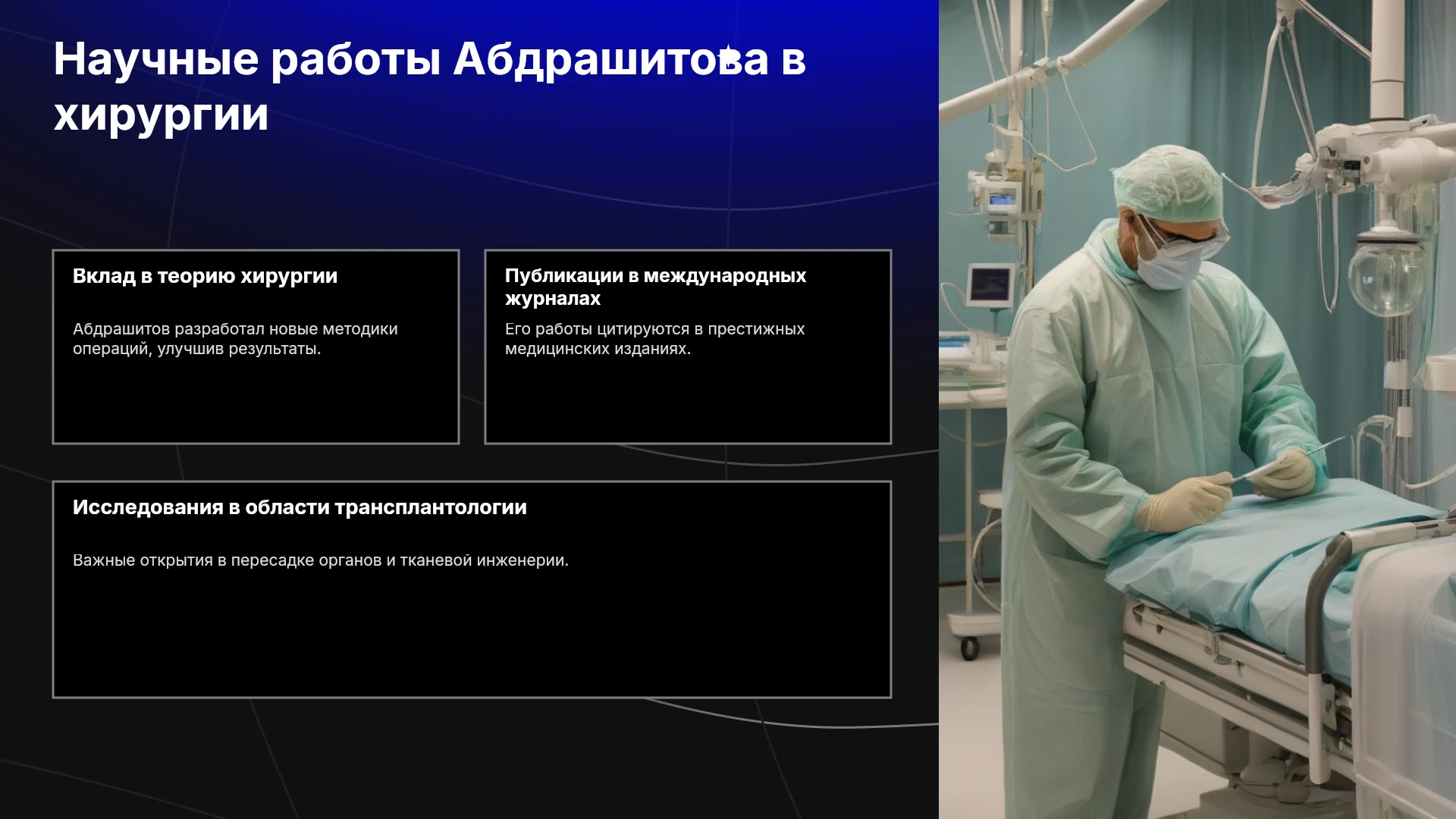 Научные работы Абдрашитова в хирургии

Вклад в теорию хирургии

Абдрашитов разработал новые методики операций, улучшив результаты.

Публикации в международных журналах

Его работы цитируются в престижных медицинских изданиях.

Исследования в области трансплантологии

Важные открытия в пересадке органов и тканевой инженерии.